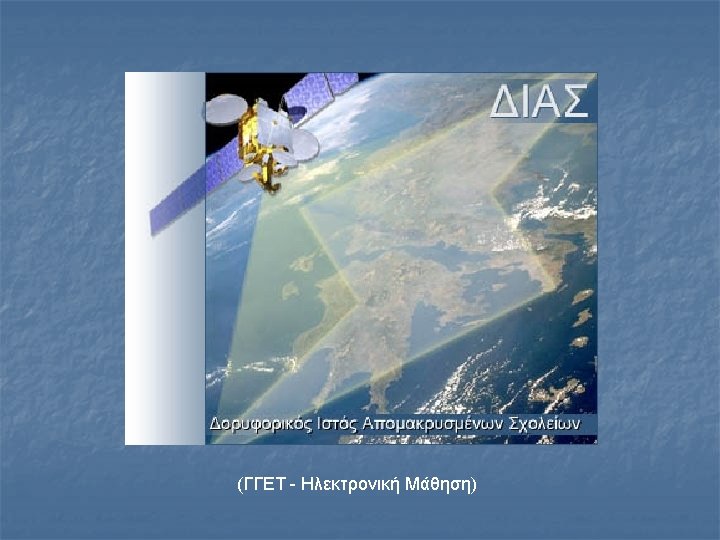 ΔΙΑΣ

Δορυφορικός Ιστός Απομακρυσμένων Σχολείων

(ΓΓΕΤ - Ηλεκτρονική Μάθηση)